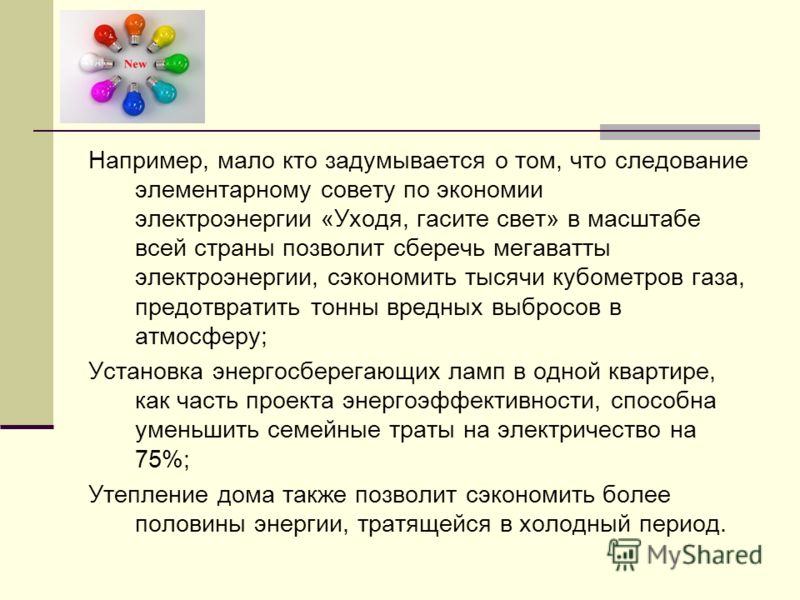 New

Например, мало кто задумывается о том, что следование элементарному совету по экономии электроэнергии «Уходя, гасите свет» в масштабе всей страны позволит сберечь мегаватты электроэнергии, сэкономить тысячи кубометров газа, предотвратить тонны вредных выбросов в атмосферу;

Установка энергосберегающих ламп в одной квартире, как часть проекта энергоэффективности, способна уменьшить семейные траты на электричество на 75%;

Утепление дома также позволит сэкономить более половины энергии, тратящейся в холодный период.

MyShared